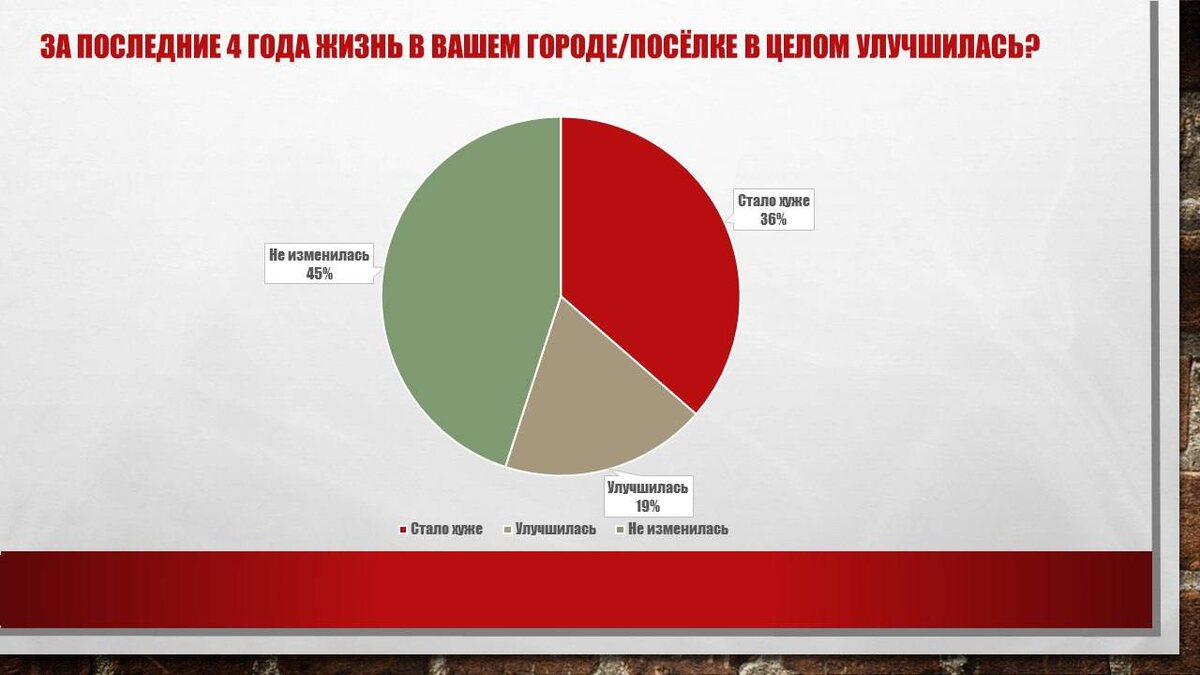 ЗА ПОСЛЕДНИЕ 4 ГОДА ЖИЗНЬ В ВАШЕМ ГОРОДЕ/ПОСЁЛКЕ В ЦЕЛОМ УЛУЧШИЛАСЬ?

Стало хуже
36%

Не изменилась
45%

Улучшилась
19%

Стало хуже Улучшилась Не изменилась